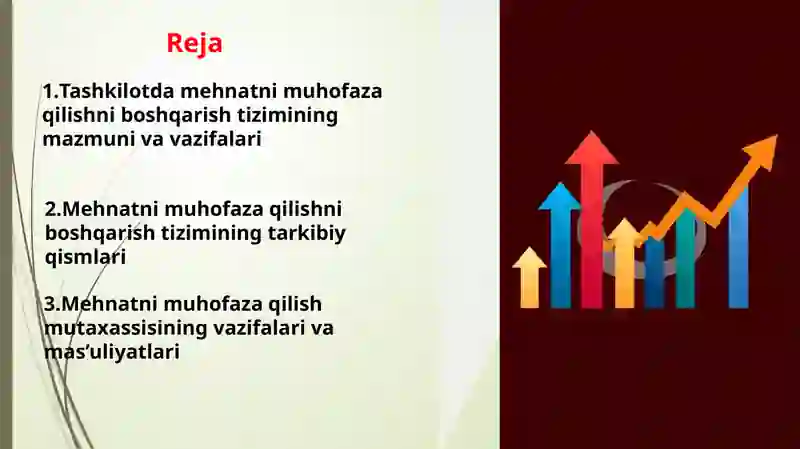 Reja

1.Tashkilotda mehnatni muhofaza qilishni boshqarish tizimining mazmuni va vazifalari

2.Mehnatni muhofaza qilishni boshqarish tizimining tarkibiy qismlari

3.Mehnatni muhofaza qilish mutaxassisining vazifalari va mas’uliyatlari